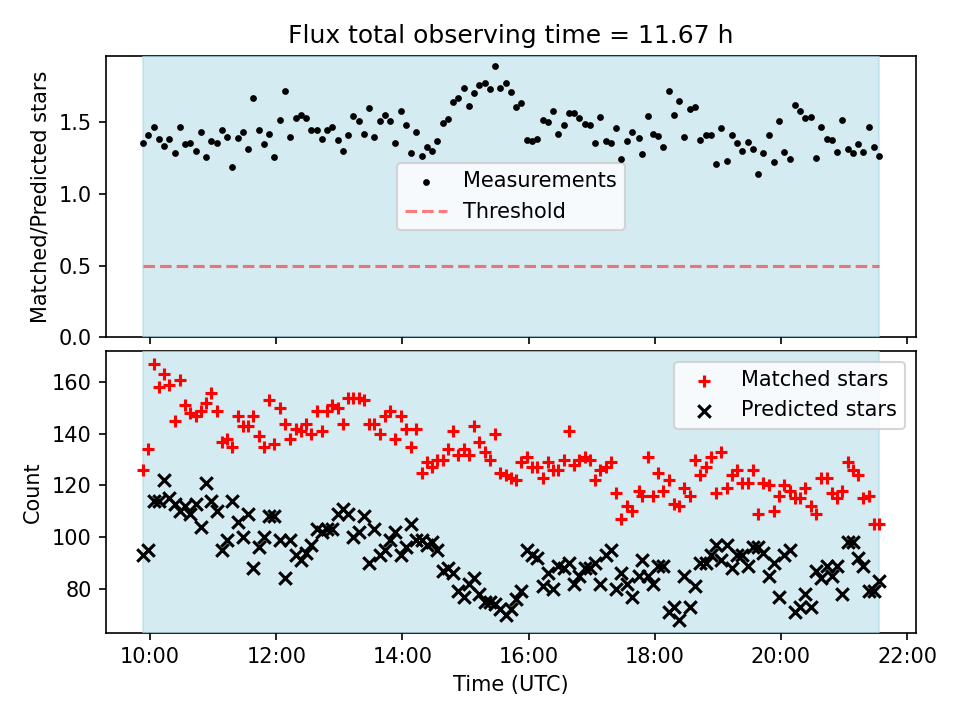 Flux total observing time = 11.67 h

Matched/Predicted stars

1.5
1.0
0.5
0.0

Measurements
Threshold

Count

160
140
120
100
80

Matched stars
Predicted stars

10:00 12:00 14:00 16:00 18:00 20:00 22:00

Time (UTC)